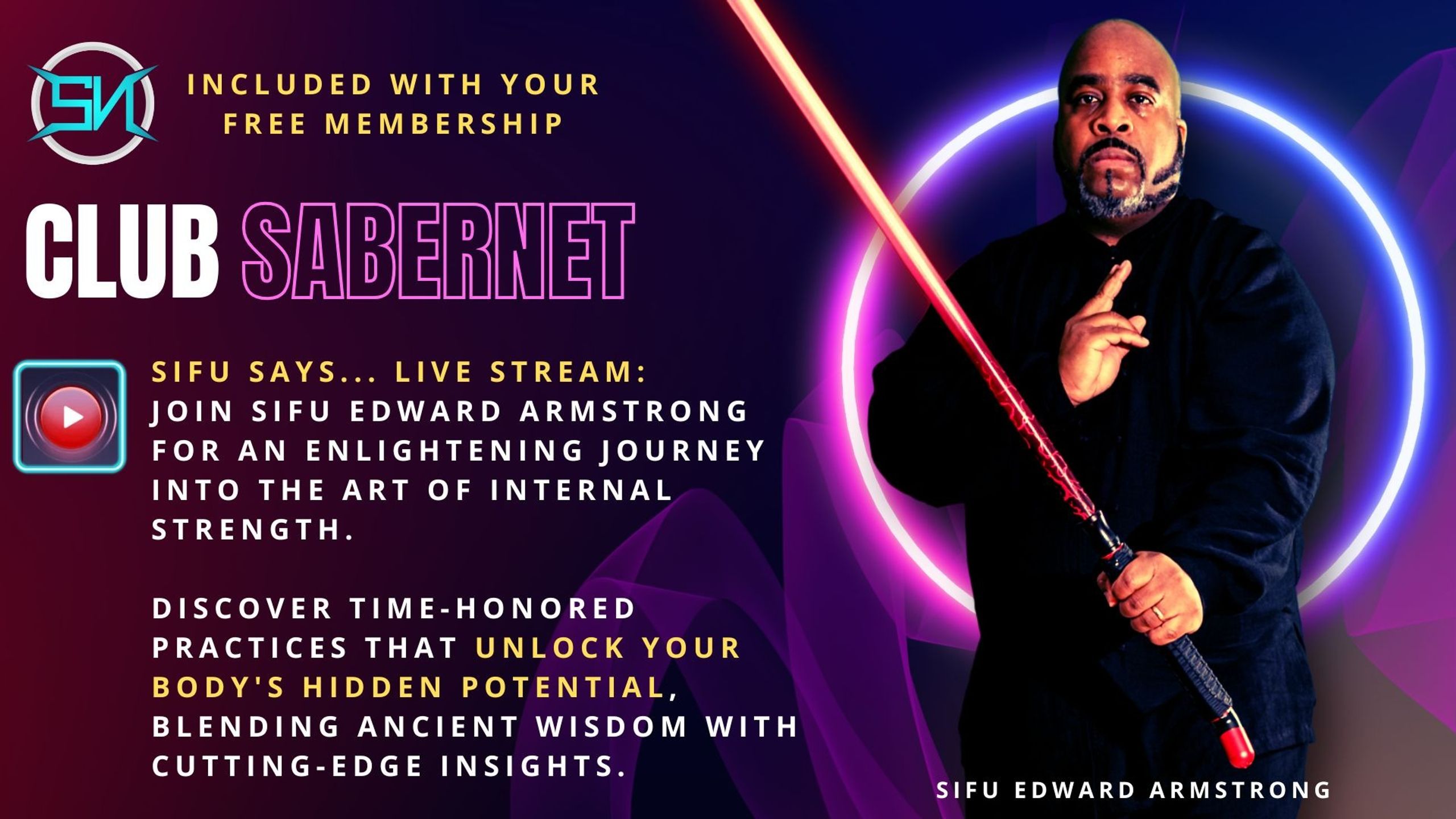 SN

INCLUDED WITH YOUR FREE MEMBERSHIP

CLUB SABERNET

SIFU SAYS... LIVE STREAM: JOIN SIFU EDWARD ARMSTRONG FOR AN ENLIGHTENING JOURNEY INTO THE ART OF INTERNAL STRENGTH.

DISCOVER TIME-HONORED PRACTICES THAT UNLOCK YOUR BODY'S HIDDEN POTENTIAL, BLENDING ANCIENT WISDOM WITH CUTTING-EDGE INSIGHTS.

SIFU EDWARD ARMSTRONG